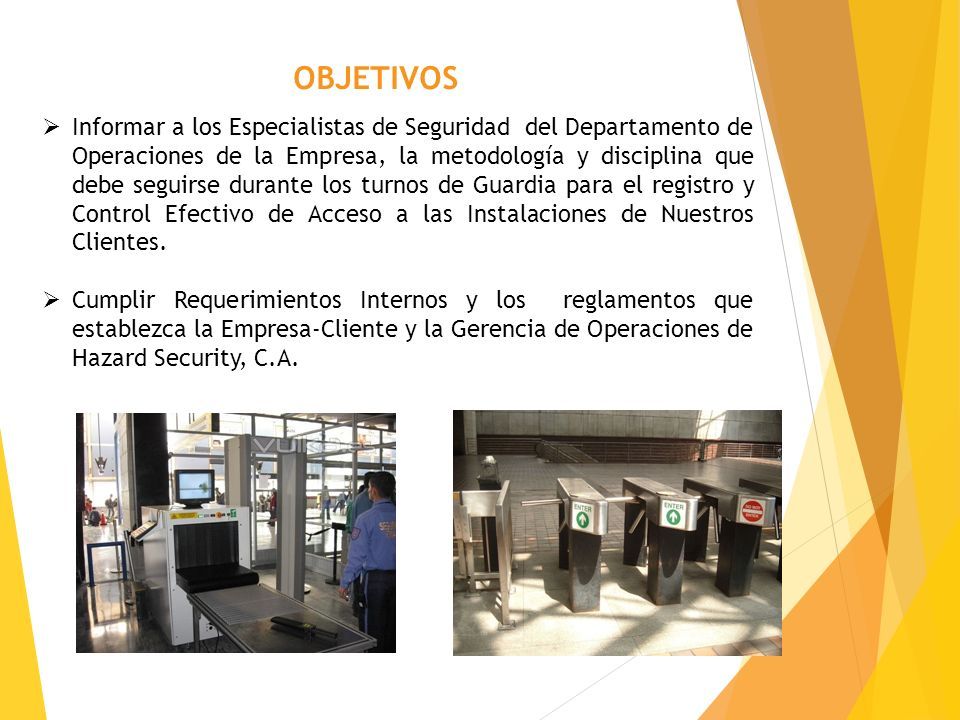 OBJETIVOS

➢ Informar a los Especialistas de Seguridad del Departamento de Operaciones de la Empresa, la metodología y disciplina que debe seguirse durante los turnos de Guardia para el registro y Control Efectivo de Acceso a las Instalaciones de Nuestros Clientes.

➢ Cumplir Requerimientos Internos y los reglamentos que establezca la Empresa-Cliente y la Gerencia de Operaciones de Hazard Security, C.A.

ENTER

ENTER

DO NOT ENTER